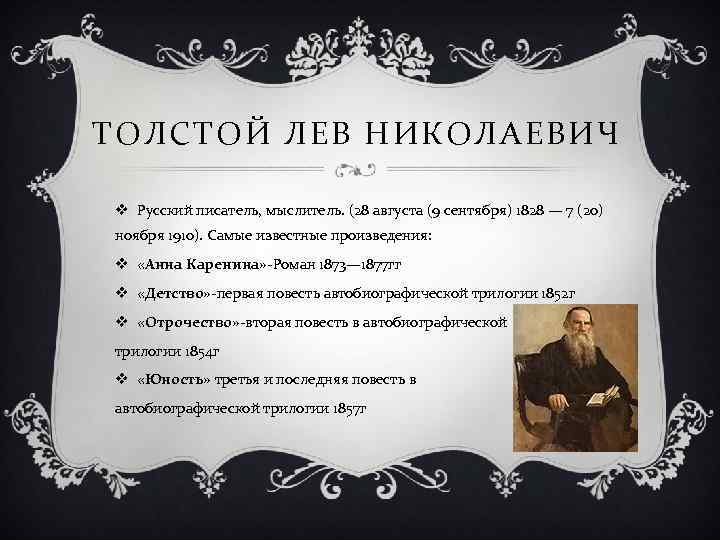 ТОЛСТОЙ ЛЕВ НИКОЛАЕВИЧ

❖ Русский писатель, мыслитель. (28 августа (9 сентября) 1828 — 7 (20) ноября 1910). Самые известные произведения:

❖ «Анна Каренина»-Роман 1873—1877гг

❖ «Детство»-первая повесть автобиографической трилогии 1852г

❖ «Отрочество»-вторая повесть в автобиографической трилогии 1854г

❖ «Юность» третья и последняя повесть в автобиографической трилогии 1857г